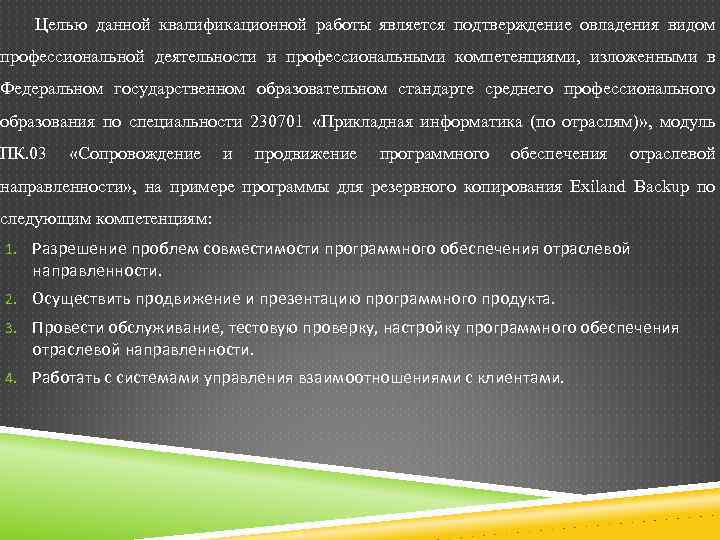 Целью данной квалификационной работы является подтверждение овладения видом профессиональной деятельности и профессиональными компетенциями, изложенными в Федеральном государственном образовательном стандарте среднего профессионального образования по специальности 230701 «Прикладная информатика (по отраслям)», модуль ПК.03 «Сопровождение и продвижение программного обеспечения отраслевой направленности», на примере программы для резервного копирования Exiland Backup по следующим компетенциям:

1. Разрешение проблем совместимости программного обеспечения отраслевой направленности.
2. Осуществить продвижение и презентацию программного продукта.
3. Провести обслуживание, тестовую проверку, настройку программного обеспечения отраслевой направленности.
4. Работать с системами управления взаимоотношениями с клиентами.